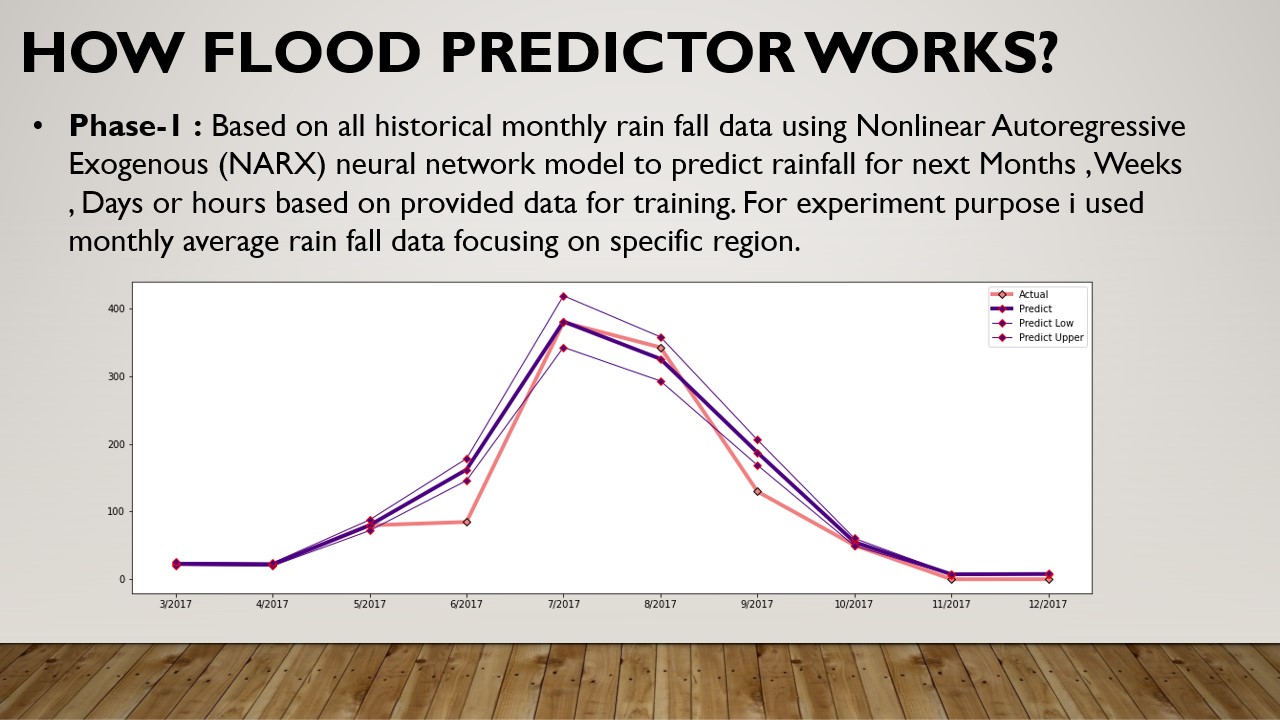 HOW FLOOD PREDICTOR WORKS?

• **Phase-1 :** Based on all historical monthly rain fall data using Nonlinear Autoregressive Exogenous (NARX) neural network model to predict rainfall for next Months , Weeks , Days or hours based on provided data for training. For experiment purpose i used monthly average rain fall data focusing on specific region.

Actual
Predict
Predict Low
Predict Upper

400
300
200
100
0

3/2017
4/2017
5/2017
6/2017
7/2017
8/2017
9/2017
10/2017
11/2017
12/2017